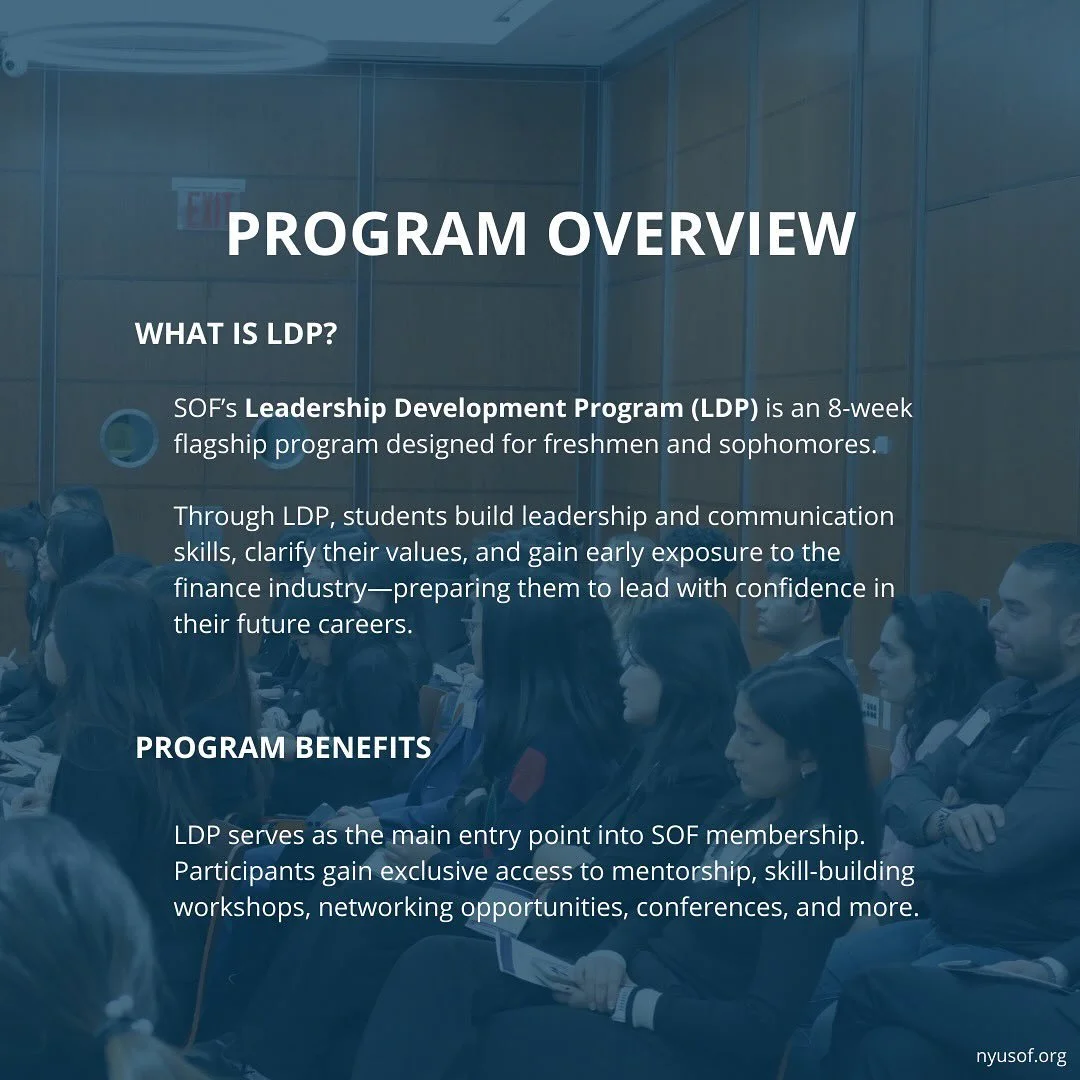 EXIT

PROGRAM OVERVIEW

WHAT IS LDP?

SOF's Leadership Development Program (LDP) is an 8-week flagship program designed for freshmen and sophomores.

Through LDP, students build leadership and communication skills, clarify their values, and gain early exposure to the finance industry—preparing them to lead with confidence in their future careers.

PROGRAM BENEFITS

LDP serves as the main entry point into SOF membership. Participants gain exclusive access to mentorship, skill-building workshops, networking opportunities, conferences, and more.

nyusof.org